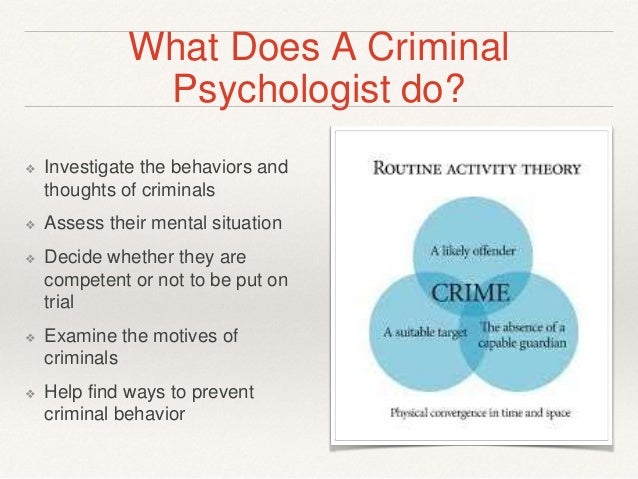 What Does A Criminal Psychologist do?

❖ Investigate the behaviors and thoughts of criminals

❖ Assess their mental situation

❖ Decide whether they are competent or not to be put on trial

❖ Examine the motives of criminals

❖ Help find ways to prevent criminal behavior

ROUTINE ACTIVITY THEORY

A likely offender

CRIME

A suitable target

The absence of a capable guardian

Physical convergence in time and space